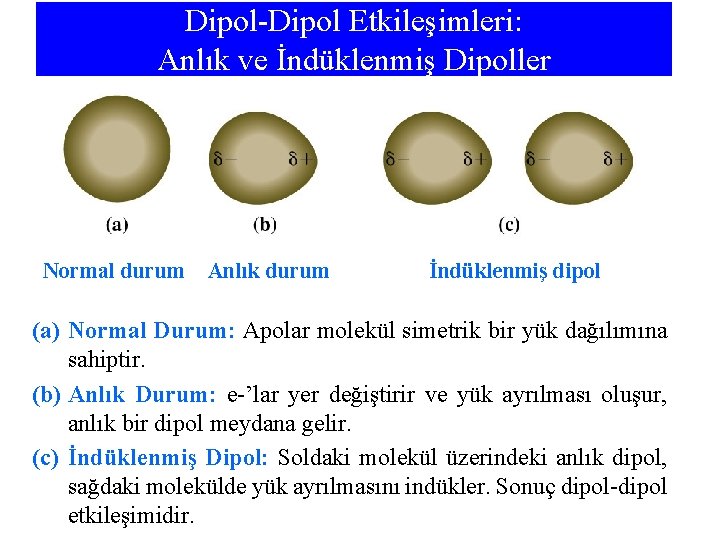 Dipol-Dipol Etkileşimleri:
Anlık ve İndüklenmiş Dipoller

$\delta-$ $\delta+$

$\delta-$ $\delta+$ $\delta-$ $\delta+$

(a) (b) (c)

Normal durum Anlık durum İndüklenmiş dipol

(a) Normal Durum: Apolar molekül simetrik bir yük dağılımına sahiptir.

(b) Anlık Durum: e-'lar yer değiştirir ve yük ayrılması oluşur, anlık bir dipol meydana gelir.

(c) İndüklenmiş Dipol: Soldaki molekül üzerindeki anlık dipol, sağdaki molekülde yük ayrılmasını indükler. Sonuç dipol-dipol etkileşimidir.